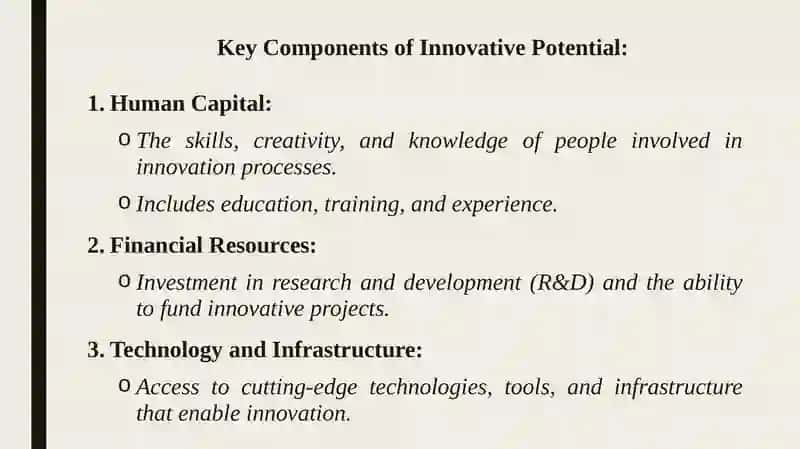 Key Components of Innovative Potential:

1. Human Capital:

o The skills, creativity, and knowledge of people involved in innovation processes.

o Includes education, training, and experience.

2. Financial Resources:

o Investment in research and development (R&D) and the ability to fund innovative projects.

3. Technology and Infrastructure:

o Access to cutting-edge technologies, tools, and infrastructure that enable innovation.